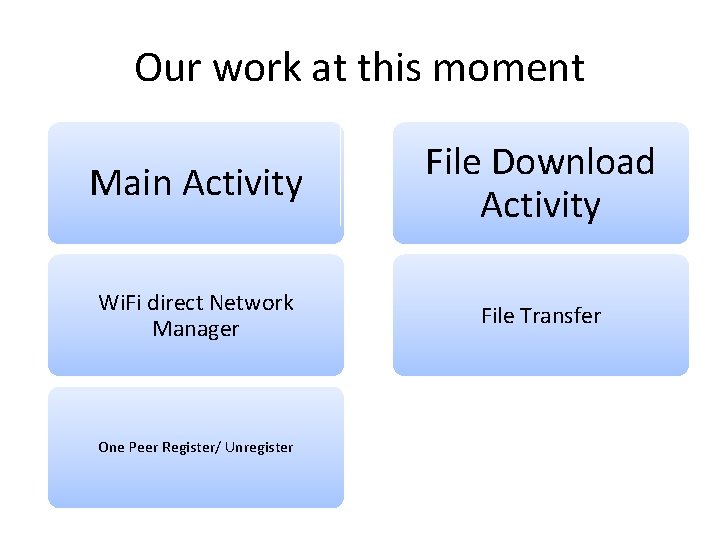 Our work at this moment

Main Activity

WiFi direct Network Manager

One Peer Register/ Unregister

File Download Activity

File Transfer